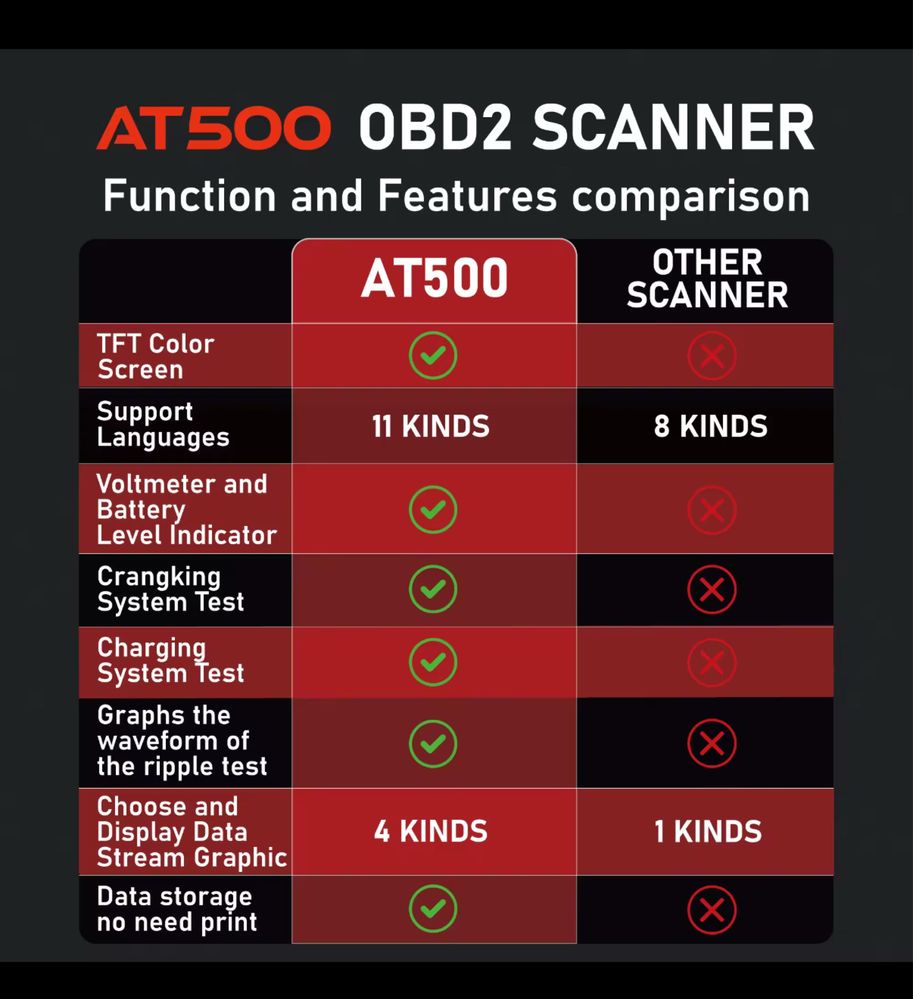 AT500 OBD2 SCANNER
Function and Features comparison

| | AT500 | OTHER SCANNER |
|---|---|---|
| TFT Color Screen | ✓ | ✗ |
| Support Languages | 11 KINDS | 8 KINDS |
| Voltmeter and Battery Level Indicator | ✓ | ✗ |
| Crangking System Test | ✓ | ✗ |
| Charging System Test | ✓ | ✗ |
| Graphs the waveform of the ripple test | ✓ | ✗ |
| Choose and Display Data Stream Graphic | 4 KINDS | 1 KINDS |
| Data storage no need print | ✓ | ✗ |